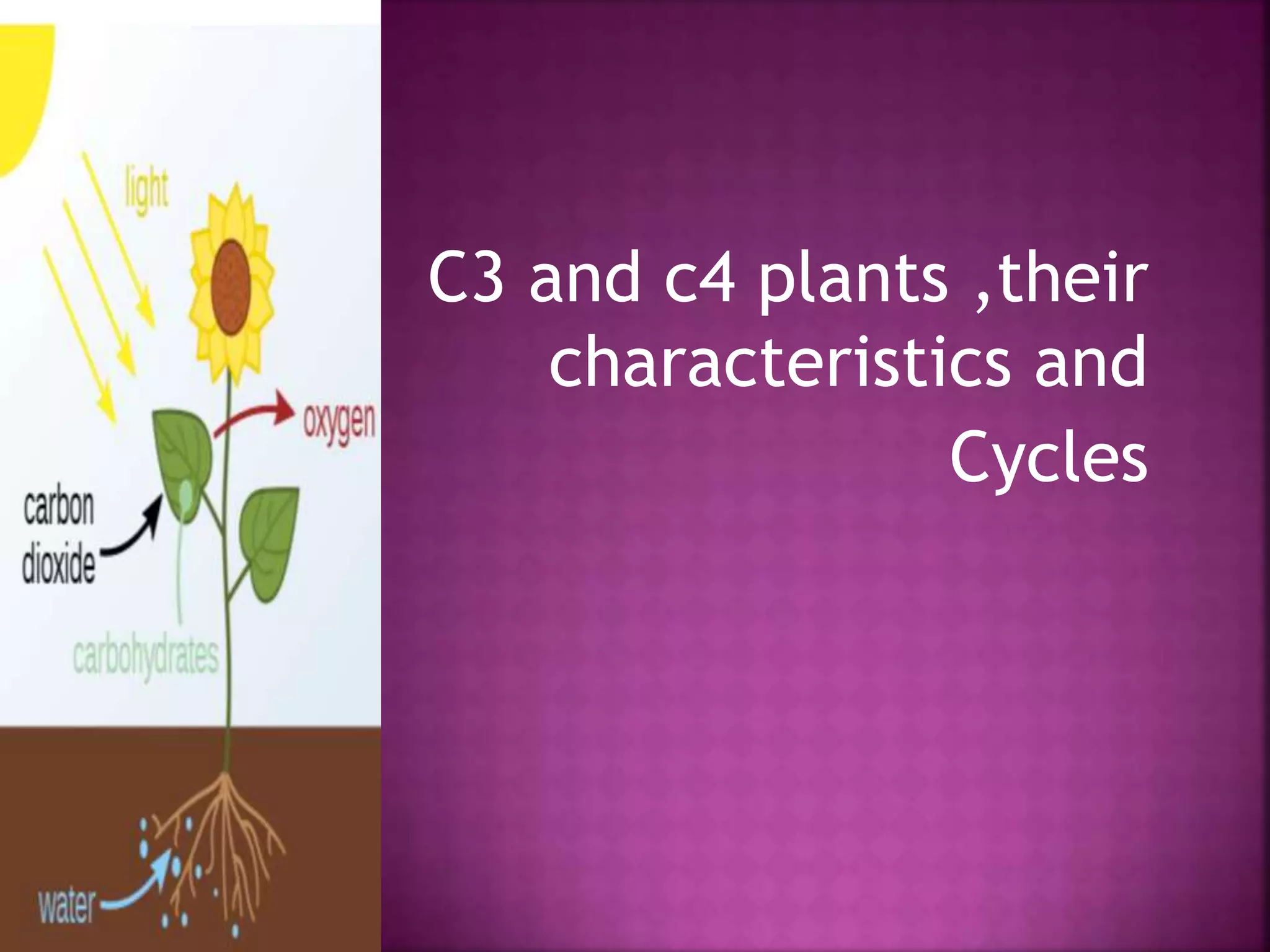 light

oxygen

carbon dioxide

carbohydrates

water

C3 and c4 plants ,their characteristics and Cycles